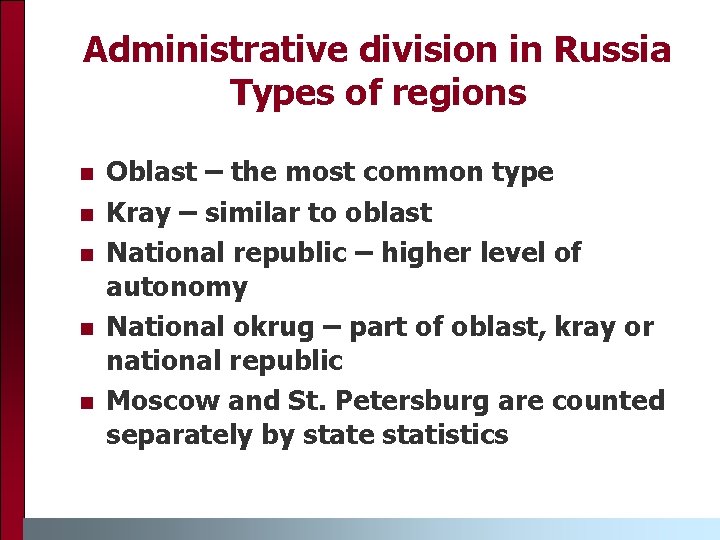 Administrative division in Russia
Types of regions

- Oblast – the most common type
- Kray – similar to oblast
- National republic – higher level of autonomy
- National okrug – part of oblast, kray or national republic
- Moscow and St. Petersburg are counted separately by state statistics